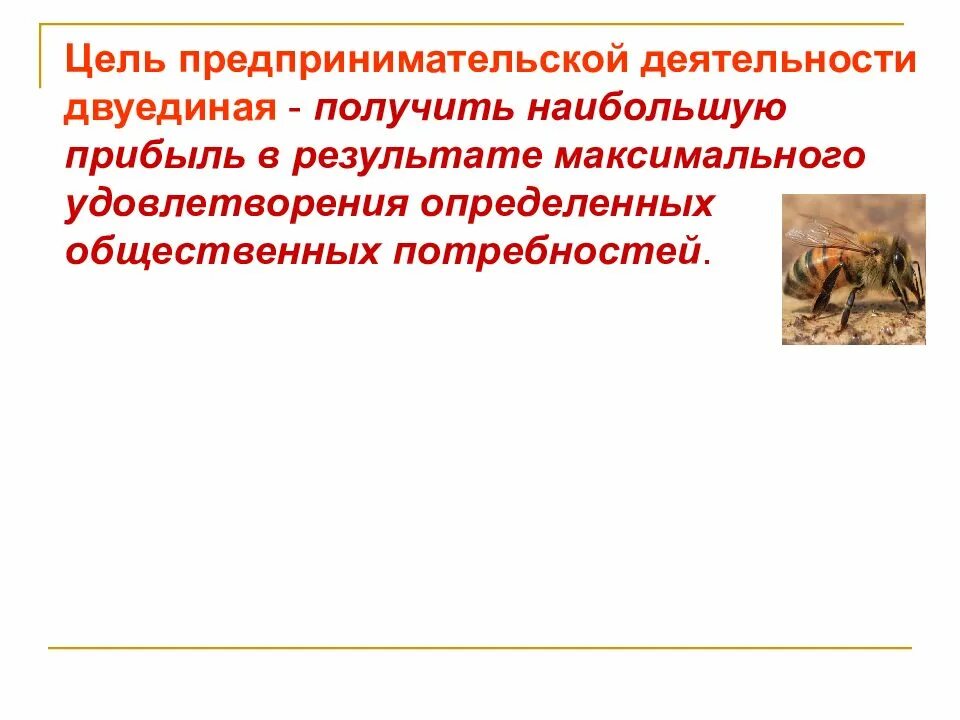 Цель предпринимательской деятельности двуединая - получить наибольшую прибыль в результате максимального удовлетворения определенных общественных потребностей.